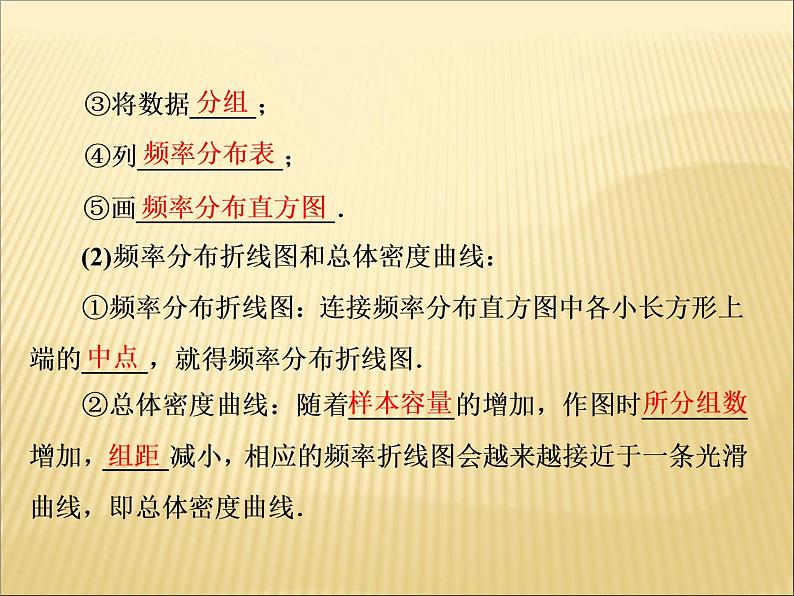 ③将数据分组；

④列频率分布表；

⑤画频率分布直方图.

(2)频率分布折线图和总体密度曲线：

①频率分布折线图：连接频率分布直方图中各小长方形上端的中点，就得频率分布折线图.

②总体密度曲线：随着样本容量的增加，作图时所分组数增加，组距减小，相应的频率折线图会越来越接近于一条光滑曲线，即总体密度曲线.